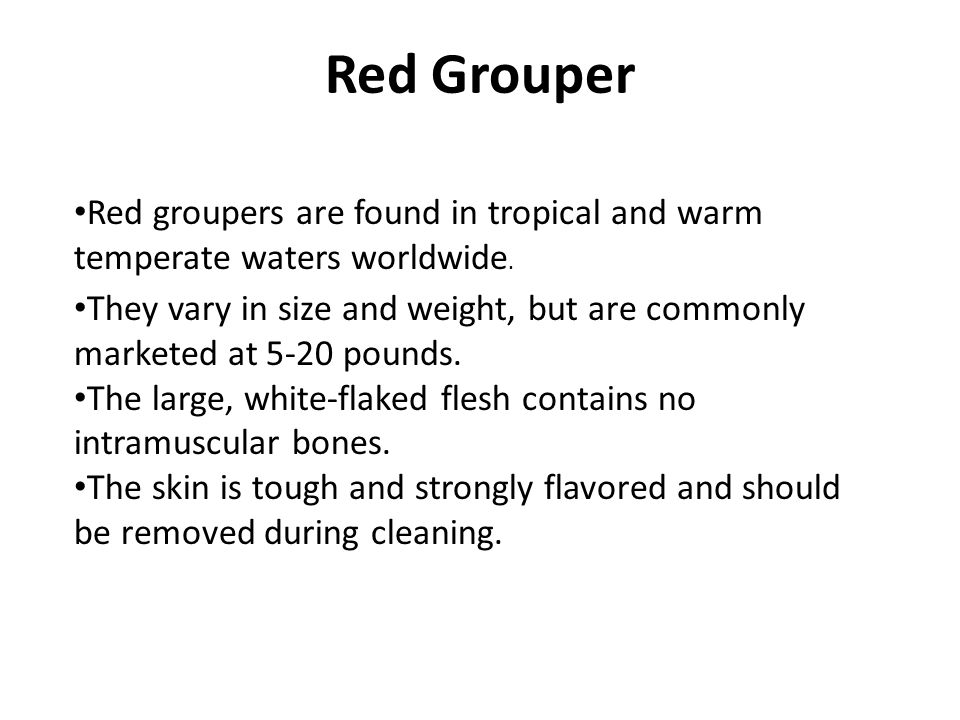 Red Grouper

•Red groupers are found in tropical and warm temperate waters worldwide.

•They vary in size and weight, but are commonly marketed at 5-20 pounds.

•The large, white-flaked flesh contains no intramuscular bones.

•The skin is tough and strongly flavored and should be removed during cleaning.